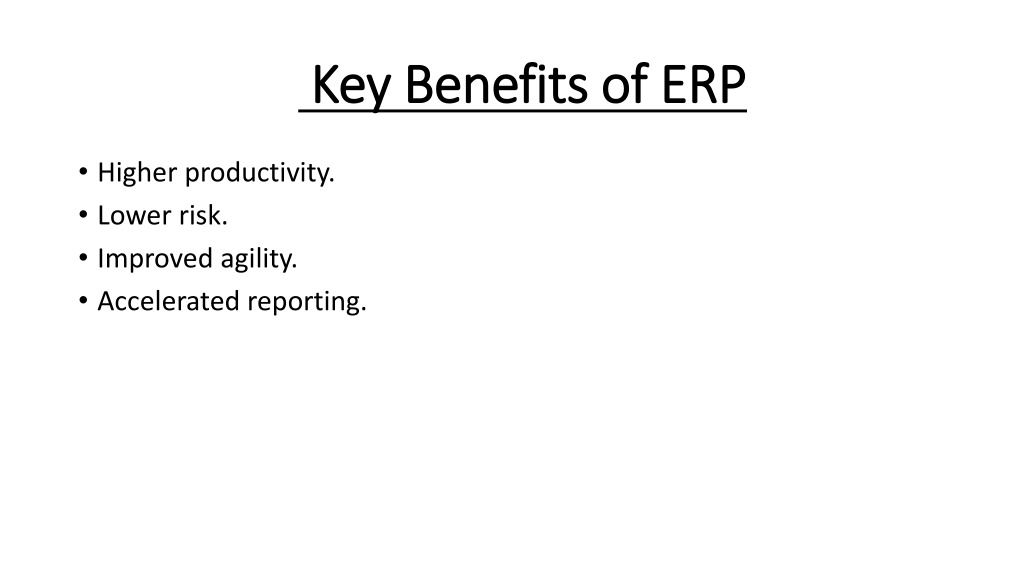 Key Benefits of ERP

• Higher productivity.
• Lower risk.
• Improved agility.
• Accelerated reporting.